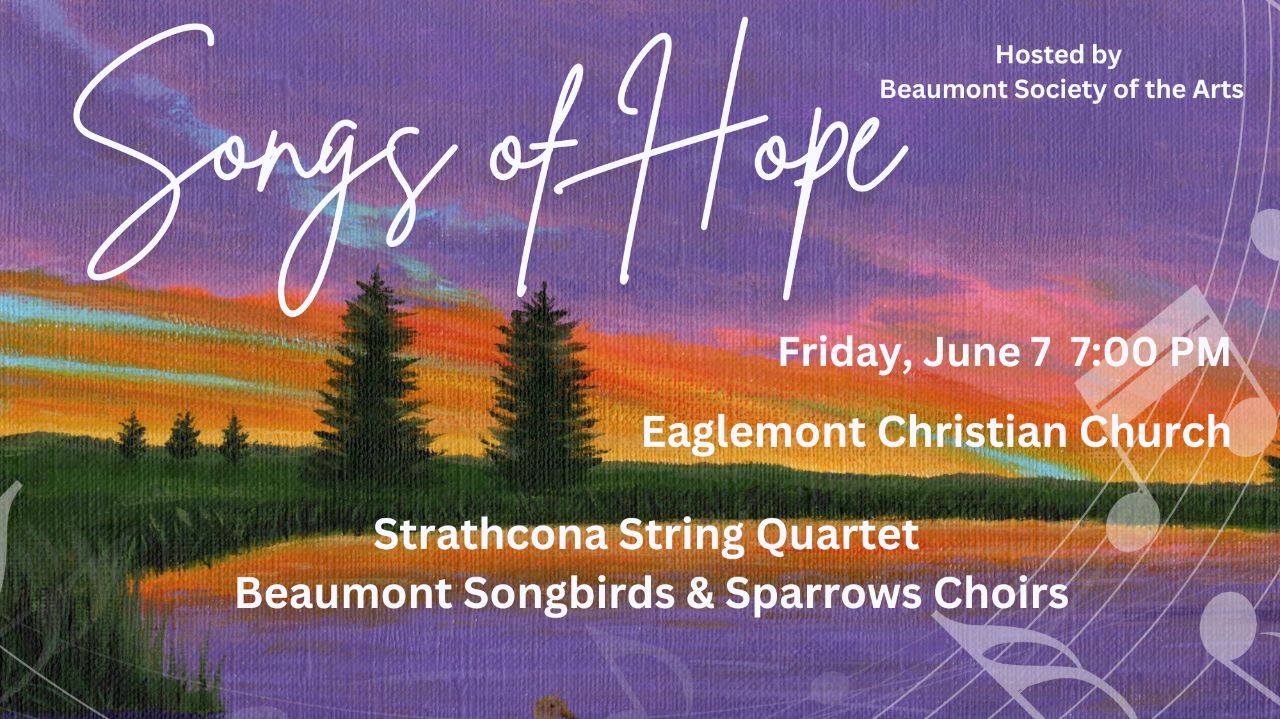 Songs of Hope

Hosted by
Beaumont Society of the Arts

Friday, June 7 7:00 PM

Eaglemont Christian Church

Strathcona String Quartet
Beaumont Songbirds & Sparrows Choirs